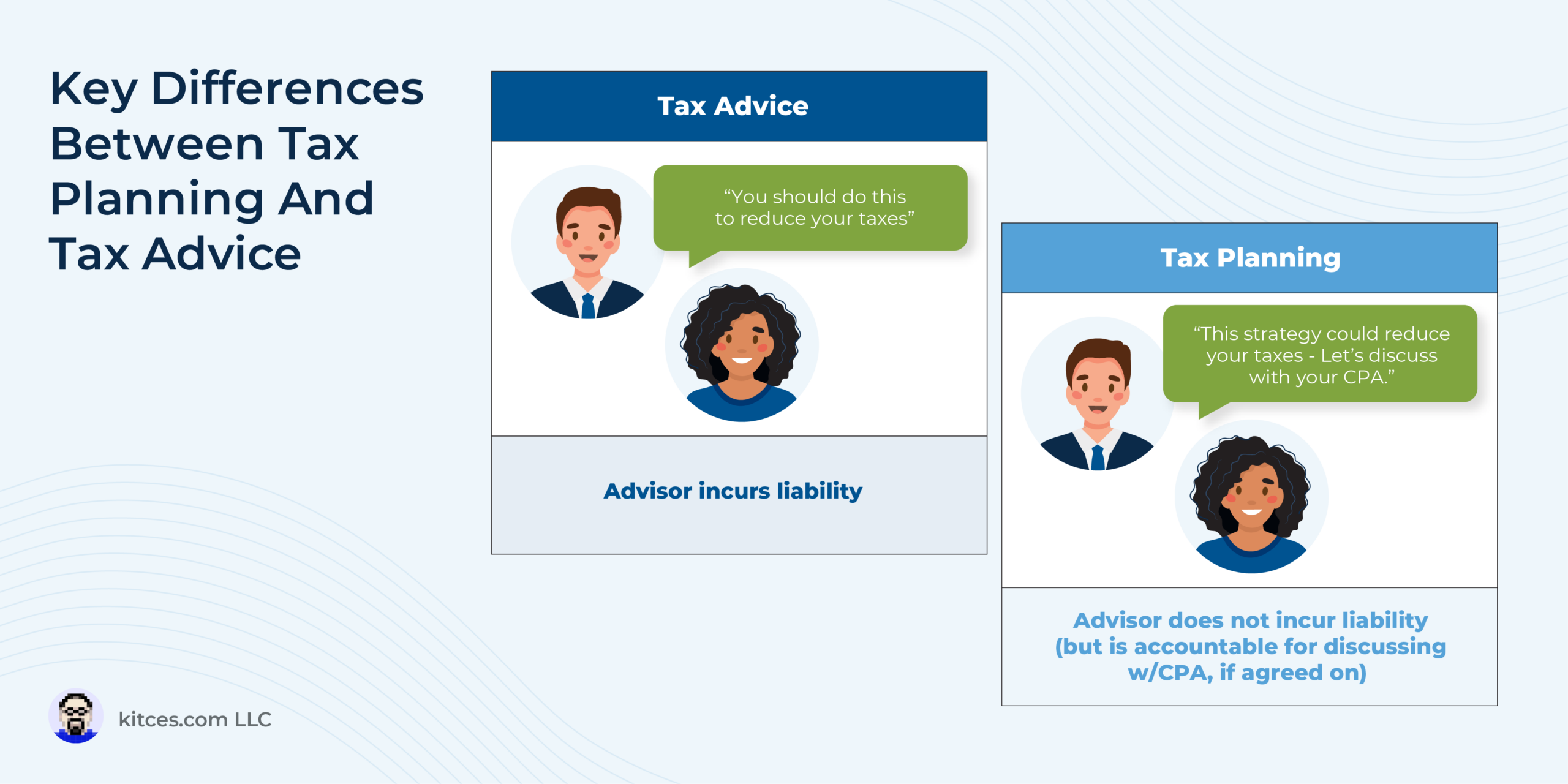 Key Differences Between Tax Planning And Tax Advice

Tax Advice

“You should do this to reduce your taxes”

Advisor incurs liability

Tax Planning

“This strategy could reduce your taxes - Let’s discuss with your CPA.”

Advisor does not incur liability (but is accountable for discussing w/CPA, if agreed on)

kitces.com LLC